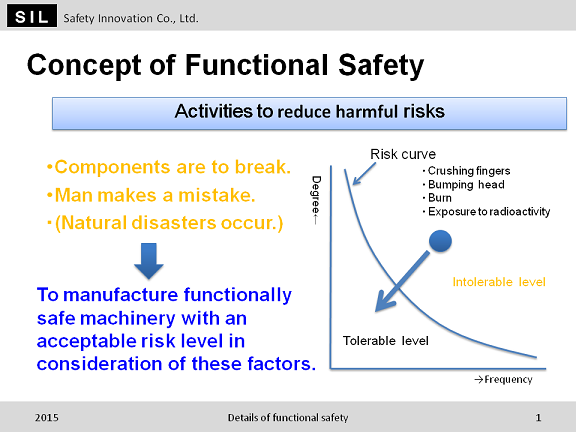 SIL Safety Innovation Co., Ltd.

Concept of Functional Safety

Activities to reduce harmful risks

•Components are to break.
•Man makes a mistake.
・(Natural disasters occur.)

To manufacture functionally safe machinery with an acceptable risk level in consideration of these factors.

Risk curve
・Crushing fingers
・Bumping head
・Burn
・Exposure to radioactivity

Degree←

Intolerable level

Tolerable level

→Frequency

2015 Details of functional safety 1